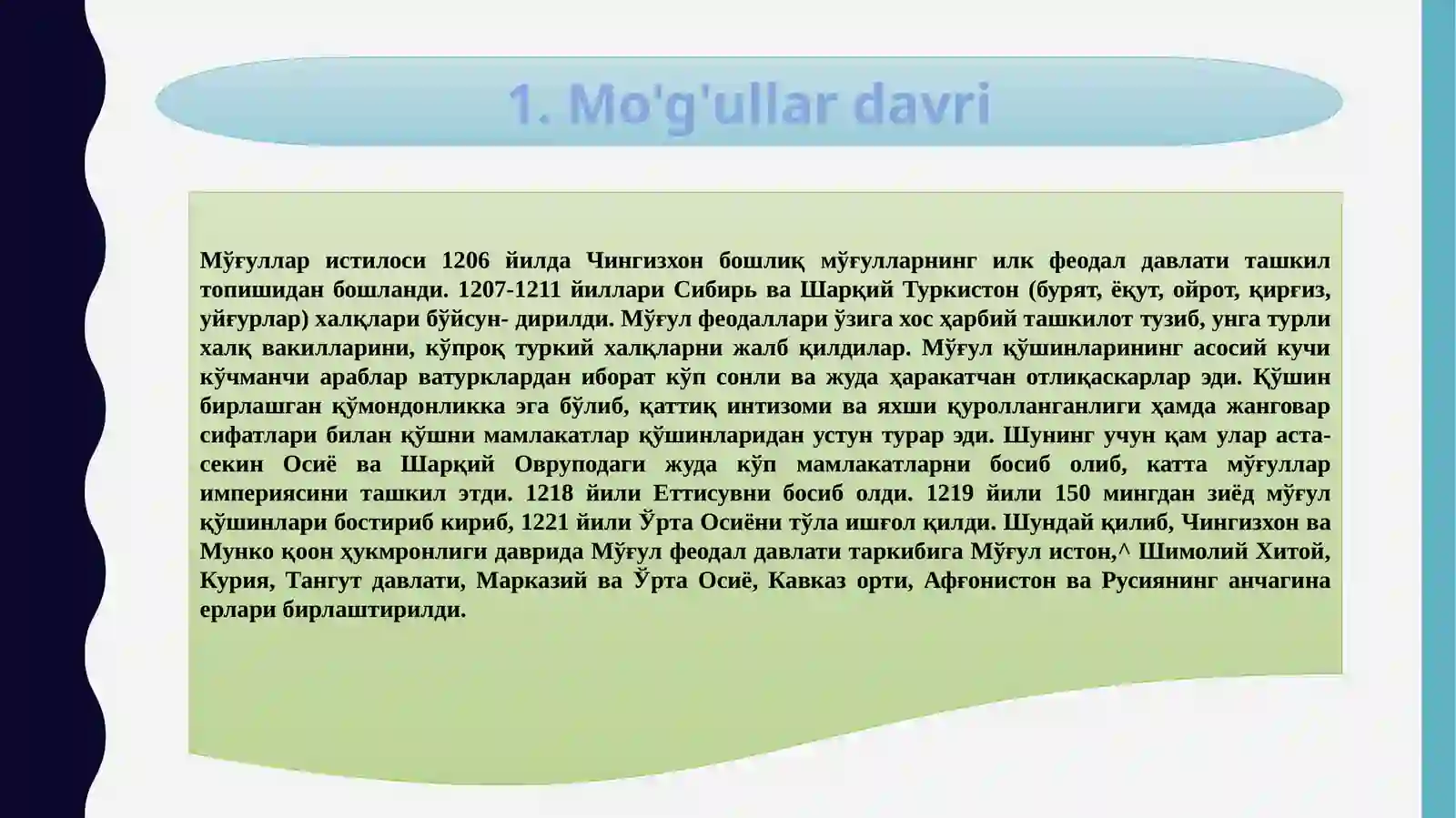 1. Mo'g'ullar davri

Мўғуллар истилоси 1206 йилда Чингизхон бошлиқ мўғулларнинг илк феодал давлати ташкил топишидан бошланди. 1207-1211 йиллари Сибирь ва Шарқий Туркистон (бурят, ёқут, ойрот, қирғиз, уйғурлар) халқлари бўйсун- дирилди. Мўғул феодаллари ўзига хос ҳарбий ташкилот тузиб, унга турли халқ вакилларини, кўпроқ туркий халқларни жалб қилдилар. Мўғул қўшинларининг асосий кучи кўчманчи араблар ватурклардан иборат кўп сонли ва жуда ҳаракатчан отлиқаскарлар эди. Қўшин бирлашган қўмондонликка эга бўлиб, қаттиқ интизоми ва яхши қуролланганлиги ҳамда жанговар сифатлари билан қўшни мамлакатлар қўшинларидан устун турар эди. Шунинг учун қам улар аста-секин Осиё ва Шарқий Овруподаги жуда кўп мамлакатларни босиб олиб, катта мўғуллар империясини ташкил этди. 1218 йили Еттисувни босиб олди. 1219 йили 150 мингдан зиёд мўғул қўшинлари бостириб кириб, 1221 йили Ўрта Осиёни тўла ишғол қилди. Шундай қилиб, Чингизхон ва Мунко қоон ҳукмронлиги даврида Мўғул феодал давлати таркибига Мўғул истон,^ Шимолий Хитой, Курия, Тангут давлати, Марказий ва Ўрта Осиё, Кавказ орти, Афғонистон ва Русиянинг анчагина ерлари бирлаштирилди.